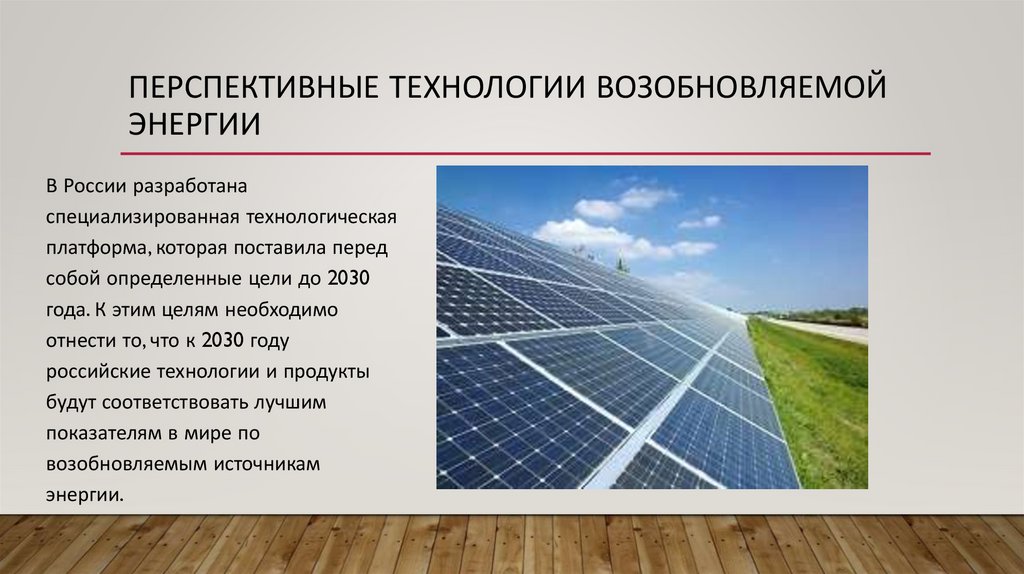 ПЕРСПЕКТИВНЫЕ ТЕХНОЛОГИИ ВОЗОБНОВЛЯЕМОЙ ЭНЕРГИИ

В России разработана специализированная технологическая платформа, которая поставила перед собой определенные цели до 2030 года. К этим целям необходимо отнести то, что к 2030 году российские технологии и продукты будут соответствовать лучшим показателям в мире по возобновляемым источникам энергии.